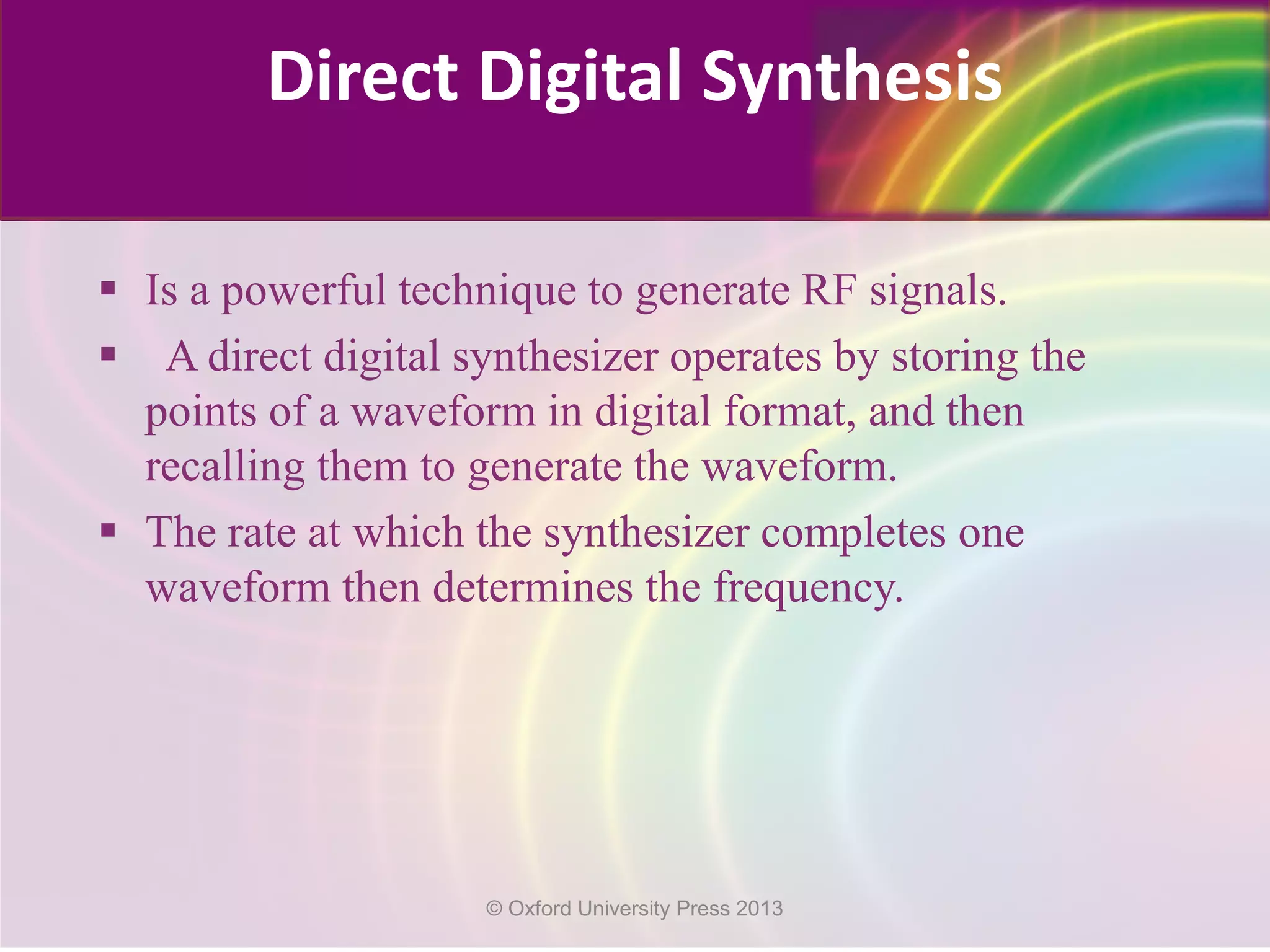 Direct Digital Synthesis

▪ Is a powerful technique to generate RF signals.

▪ A direct digital synthesizer operates by storing the points of a waveform in digital format, and then recalling them to generate the waveform.

▪ The rate at which the synthesizer completes one waveform then determines the frequency.

© Oxford University Press 2013